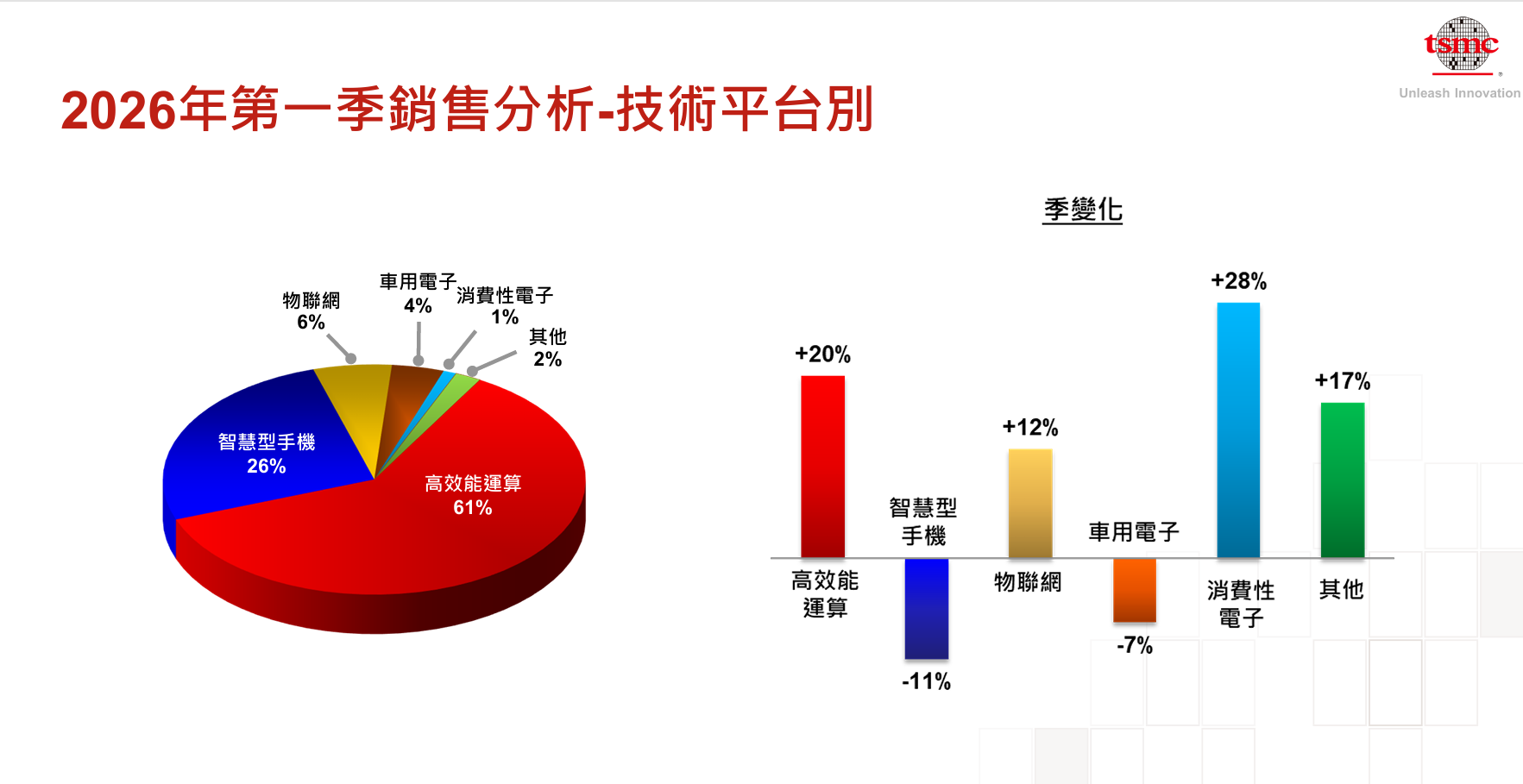 tsmc
Unleash Innovation

2026年第一季銷售分析-技術平台別

物聯網
6%

車用電子
4%

消費性電子
1%

其他
2%

智慧型手機
26%

高效能運算
61%

季變化

+20%
高效能運算

智慧型手機
-11%

+12%
物聯網

車用電子
-7%

+28%
消費性電子

+17%
其他